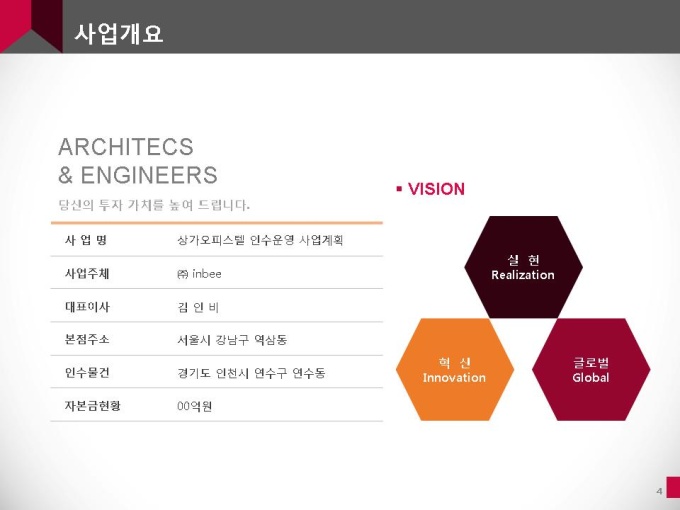 사업개요

ARCHITECS
& ENGINEERS

당신의 투자 가치를 높여 드립니다.

| 사 업 명 | 상가오피스텔 인수운영 사업계획 |
|---|---|
| 사업주체 | ㈜ inbee |
| 대표이사 | 김 인 비 |
| 본점주소 | 서울시 강남구 역삼동 |
| 인수물건 | 경기도 인천시 연수구 연수동 |
| 자본금현황 | 00억원 |

▪ VISION

실 현
Realization

혁 신
Innovation

글로벌
Global

4